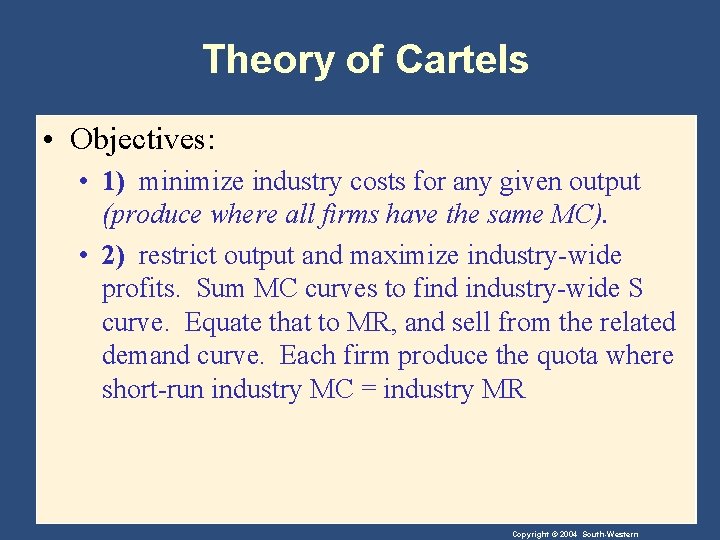 Theory of Cartels

• Objectives:

• 1) minimize industry costs for any given output (produce where all firms have the same MC).

• 2) restrict output and maximize industry-wide profits. Sum MC curves to find industry-wide S curve. Equate that to MR, and sell from the related demand curve. Each firm produce the quota where short-run industry MC = industry MR

Copyright © 2004 South-Western